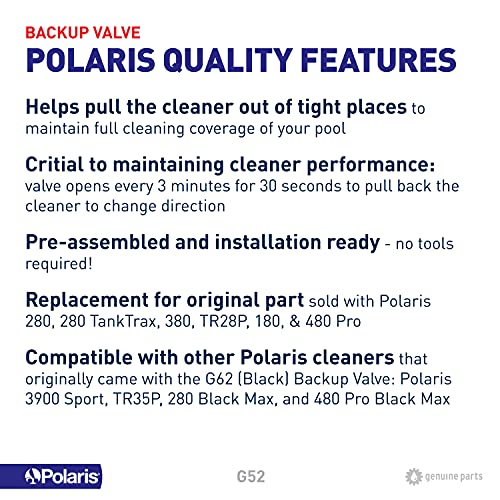 BACKUP VALVE
POLARIS QUALITY FEATURES

Helps pull the cleaner out of tight places to maintain full cleaning coverage of your pool

Critial to maintaining cleaner performance: valve opens every 3 minutes for 30 seconds to pull back the cleaner to change direction

Pre-assembled and installation ready - no tools required!

Replacement for original part sold with Polaris 280, 280 TankTrax, 380, TR28P, 180, & 480 Pro

Compatible with other Polaris cleaners that originally came with the G62 (Black) Backup Valve: Polaris 3900 Sport, TR35P, 280 Black Max, and 480 Pro Black Max

Polaris

G52

genuine parts